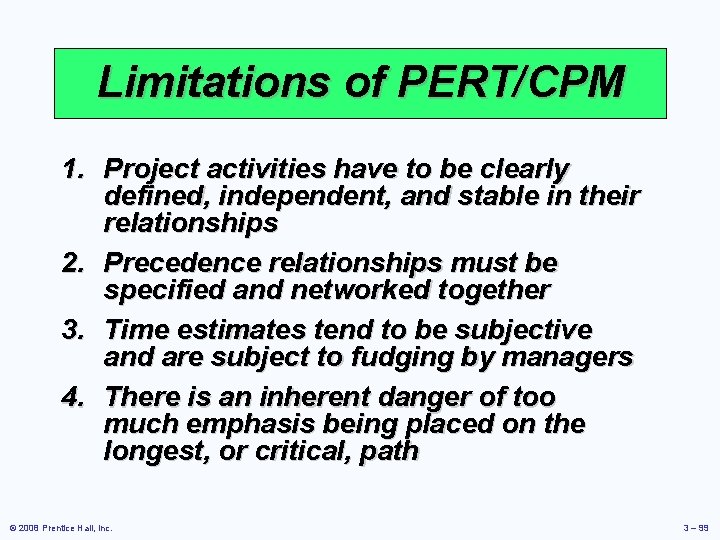 Limitations of PERT/CPM

1. Project activities have to be clearly defined, independent, and stable in their relationships

2. Precedence relationships must be specified and networked together

3. Time estimates tend to be subjective and are subject to fudging by managers

4. There is an inherent danger of too much emphasis being placed on the longest, or critical, path

© 2008 Prentice Hall, Inc.

3 – 99